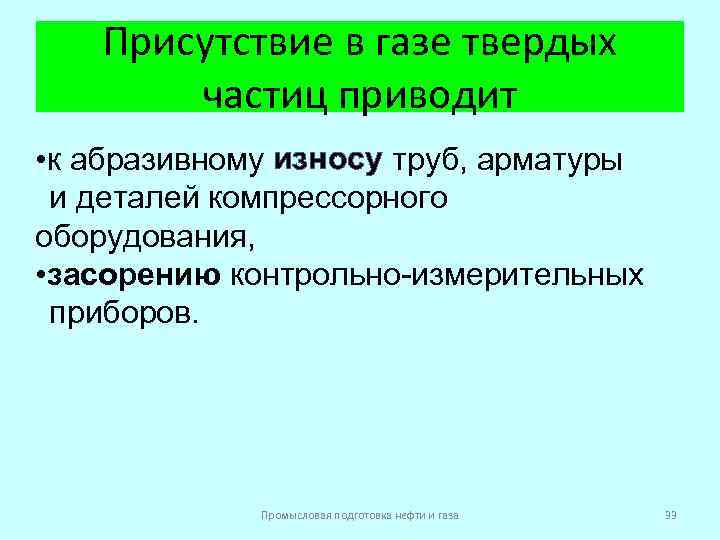 Присутствие в газе твердых частиц приводит

•к абразивному износу труб, арматуры и деталей компрессорного оборудования,

•засорению контрольно-измерительных приборов.

Промысловая подготовка нефти и газа

99